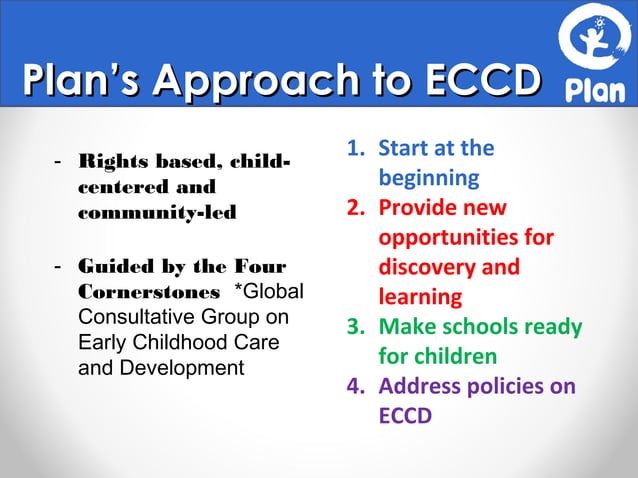 Plan's Approach to ECCD

Plan

- Rights based, child-centered and community-led

- Guided by the Four Cornerstones *Global Consultative Group on Early Childhood Care and Development

1. Start at the beginning
2. Provide new opportunities for discovery and learning
3. Make schools ready for children
4. Address policies on ECCD